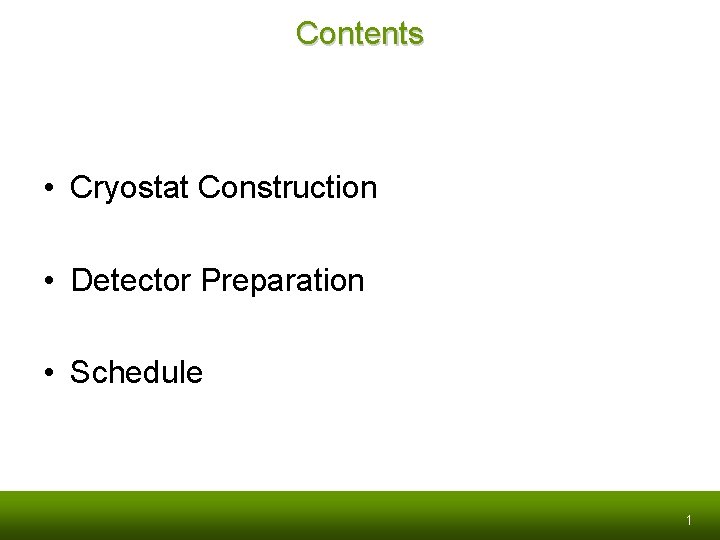 Contents

• Cryostat Construction

• Detector Preparation

• Schedule

1